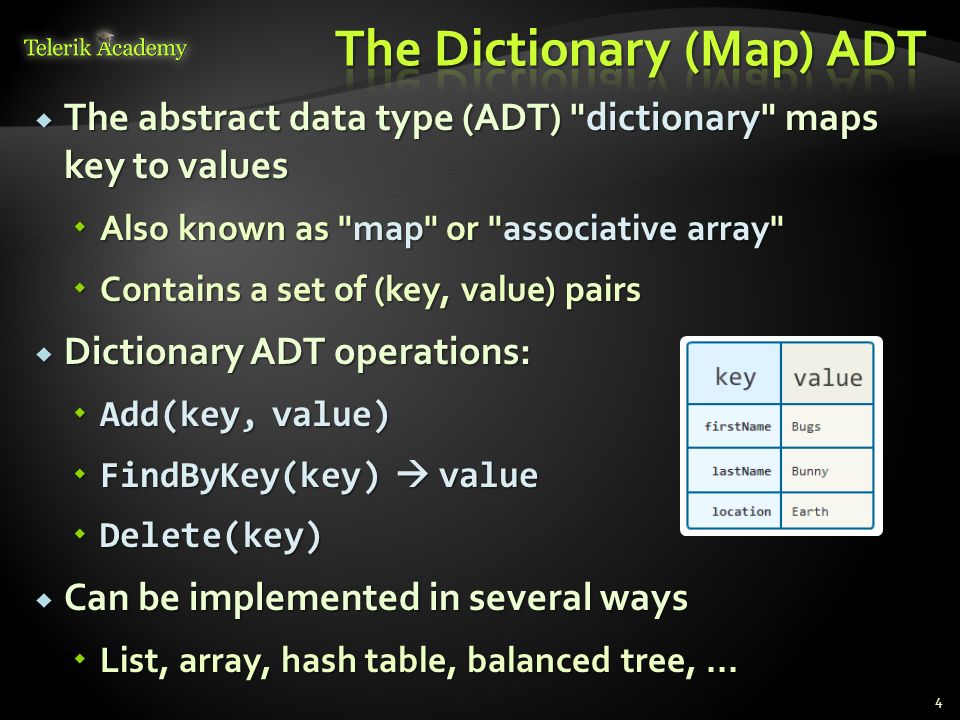 Telerik Academy

The Dictionary (Map) ADT

The abstract data type (ADT) "dictionary" maps key to values

Also known as "map" or "associative array"

Contains a set of (key, value) pairs

Dictionary ADT operations:

Add(key, value)

FindByKey(key) → value

Delete(key)

| key | value |
|---|---|
| firstName | Bugs |
| lastName | Bunny |
| location | Earth |

Can be implemented in several ways

List, array, hash table, balanced tree, ...

4